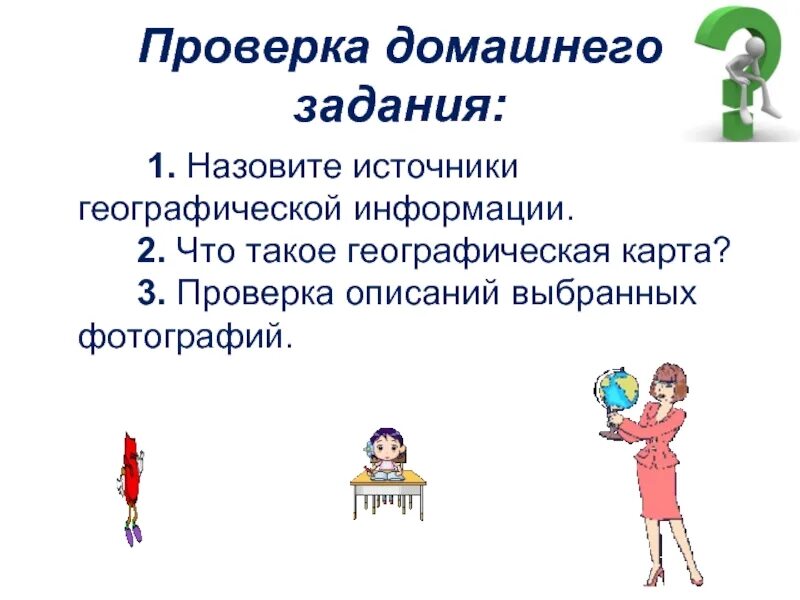 Проверка домашнего задания:

1. Назовите источники географической информации.

2. Что такое географическая карта?

3. Проверка описаний выбранных фотографий.